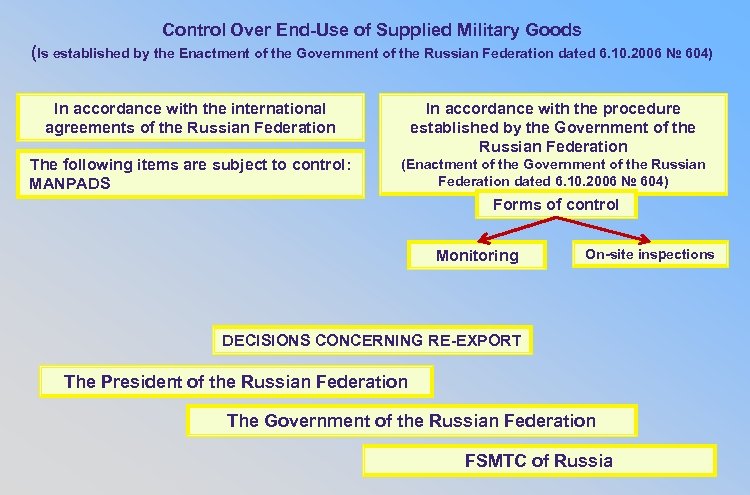 Control Over End-Use of Supplied Military Goods
(Is established by the Enactment of the Government of the Russian Federation dated 6.10.2006 № 604)

In accordance with the international agreements of the Russian Federation

The following items are subject to control: MANPADS

In accordance with the procedure established by the Government of the Russian Federation
(Enactment of the Government of the Russian Federation dated 6.10.2006 № 604)

Forms of control

Monitoring

On-site inspections

DECISIONS CONCERNING RE-EXPORT

The President of the Russian Federation

The Government of the Russian Federation

FSMTC of Russia